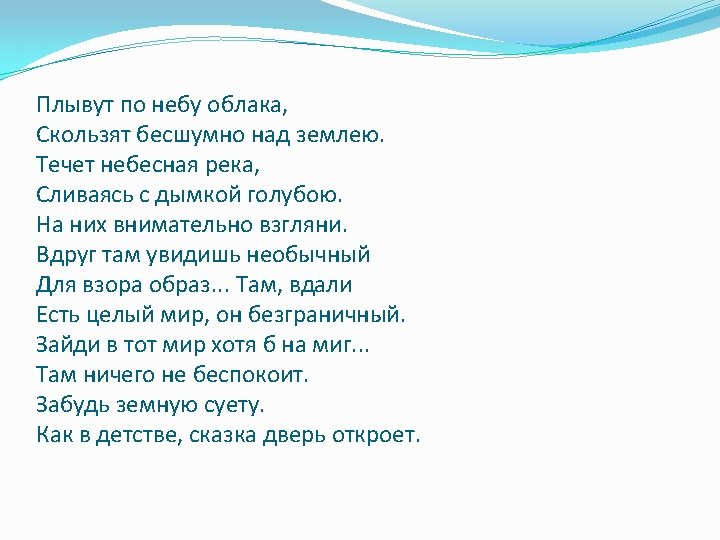 Плывут по небу облака,
Скользят бесшумно над землею.
Течет небесная река,
Сливаясь с дымкой голубою.
На них внимательно взгляни.
Вдруг там увидишь необычный
Для взора образ... Там, вдали
Есть целый мир, он безграничный.
Зайди в тот мир хотя б на миг...
Там ничего не беспокоит.
Забудь земную суету.
Как в детстве, сказка дверь откроет.